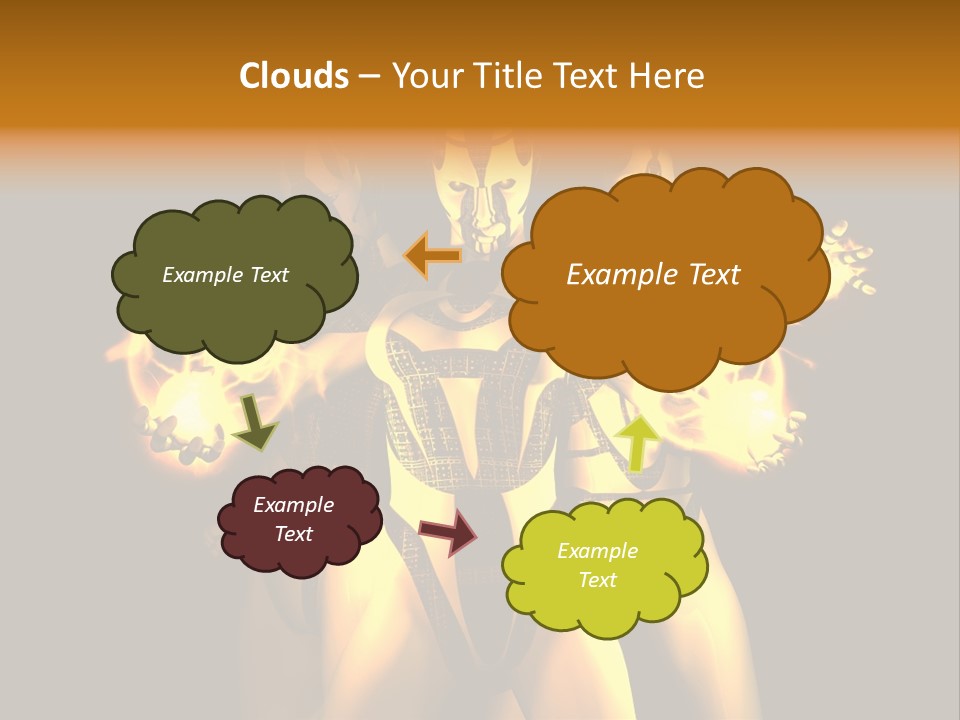 Clouds – Your Title Text Here

Example Text

Example Text

Example Text

Example Text